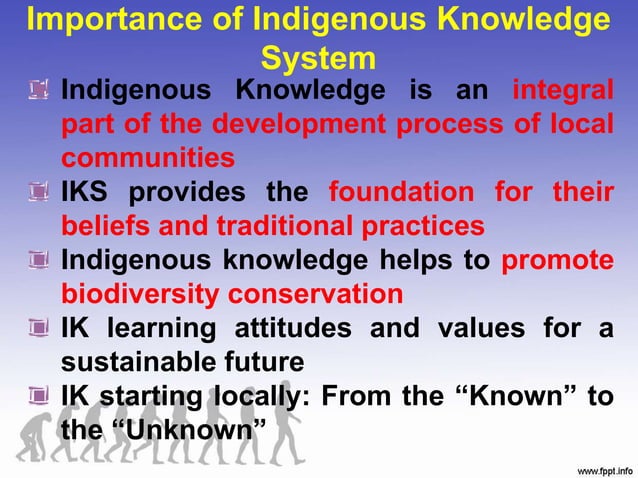 Importance of Indigenous Knowledge System

Indigenous Knowledge is an integral part of the development process of local communities

IKS provides the foundation for their beliefs and traditional practices

Indigenous knowledge helps to promote biodiversity conservation

IK learning attitudes and values for a sustainable future

IK starting locally: From the “Known” to the “Unknown”

www.fppt.info